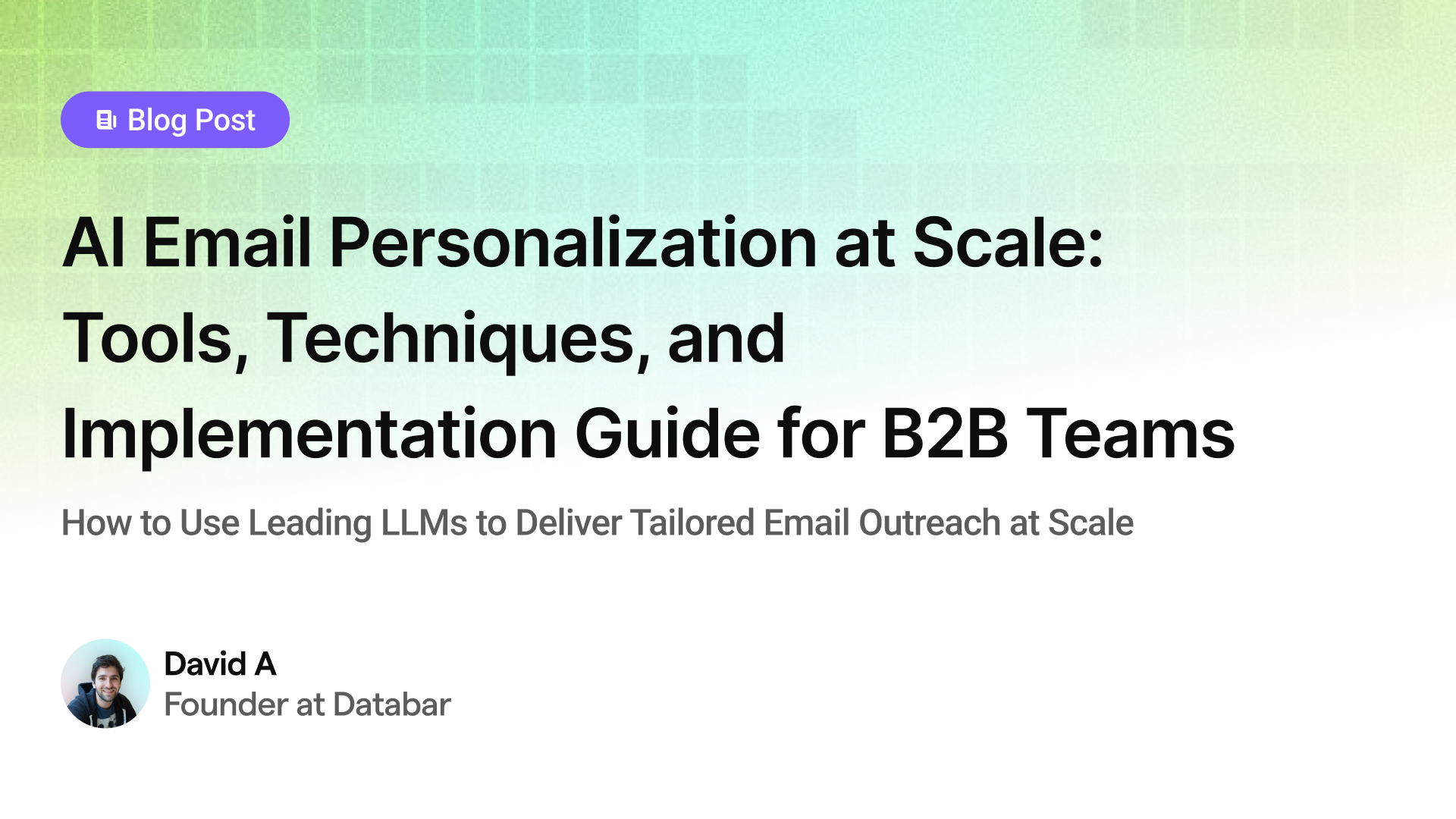 Blog Post

AI Email Personalization at Scale: Tools, Techniques, and Implementation Guide for B2B Teams

How to Use Leading LLMs to Deliver Tailored Email Outreach at Scale

David A
Founder at Databar